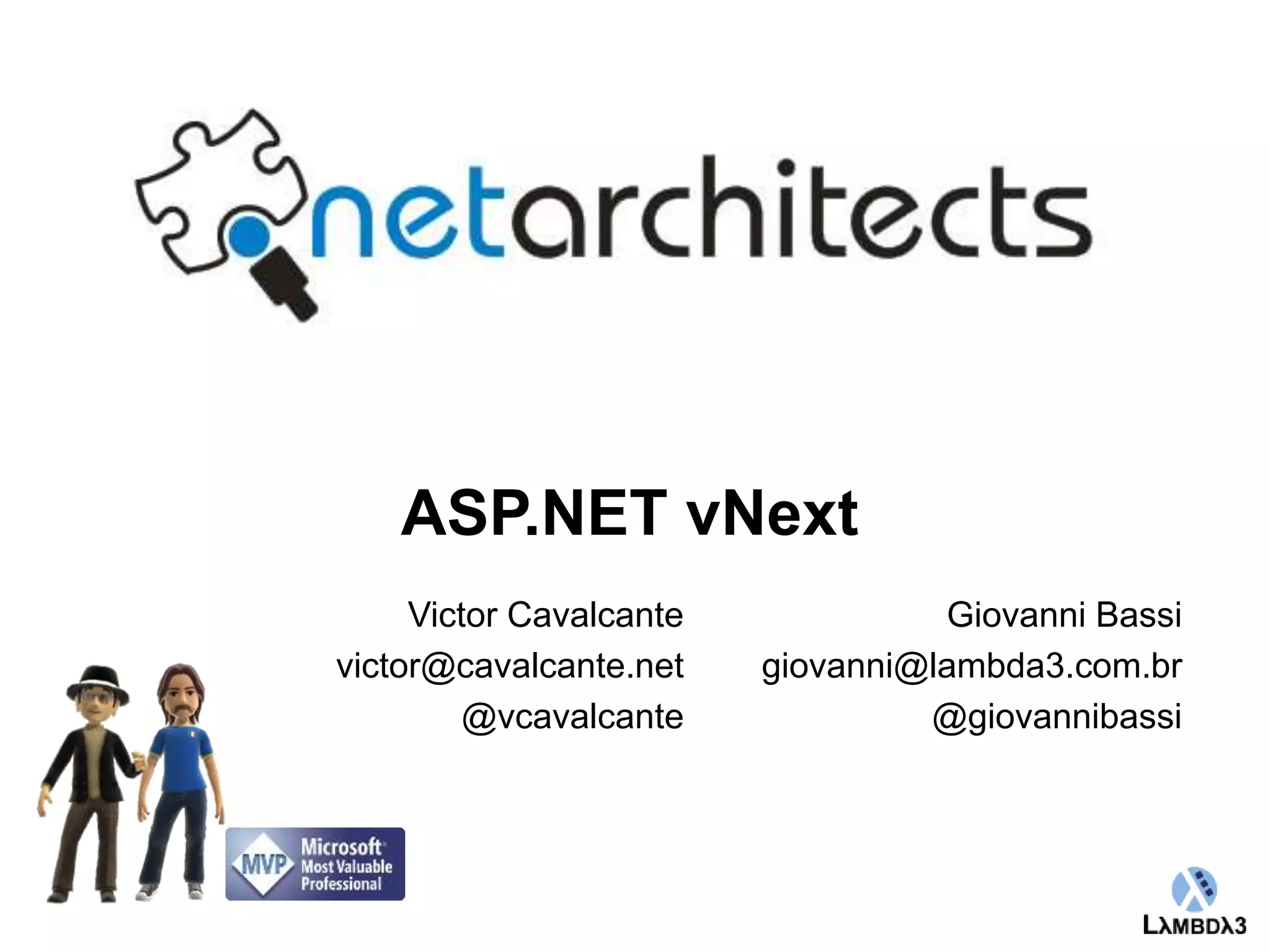 netarchitects

ASP.NET vNext

Victor Cavalcante
victor@cavalcante.net
@vcavalcante

Giovanni Bassi
giovanni@lambda3.com.br
@giovannibassi

MVP Microsoft Most Valuable Professional

LAMBDA3